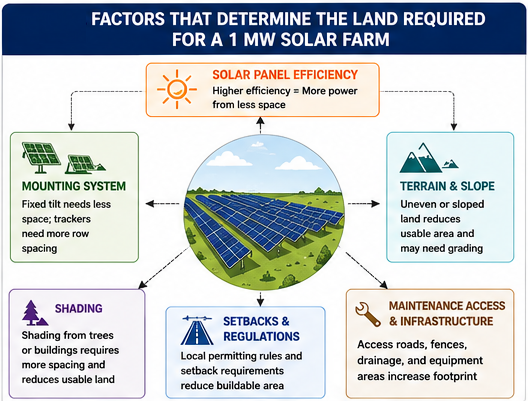 FACTORS THAT DETERMINE THE LAND REQUIRED FOR A 1 MW SOLAR FARM

SOLAR PANEL EFFICIENCY
Higher efficiency = More power from less space

MOUNTING SYSTEM
Fixed tilt needs less space; trackers need more row spacing

TERRAIN & SLOPE
Uneven or sloped land reduces usable area and may need grading

SHADING
Shading from trees or buildings requires more spacing and reduces usable land

SETBACKS & REGULATIONS
Local permitting rules and setback requirements reduce buildable area

MAINTENANCE ACCESS & INFRASTRUCTURE
Access roads, fences, drainage, and equipment areas increase footprint